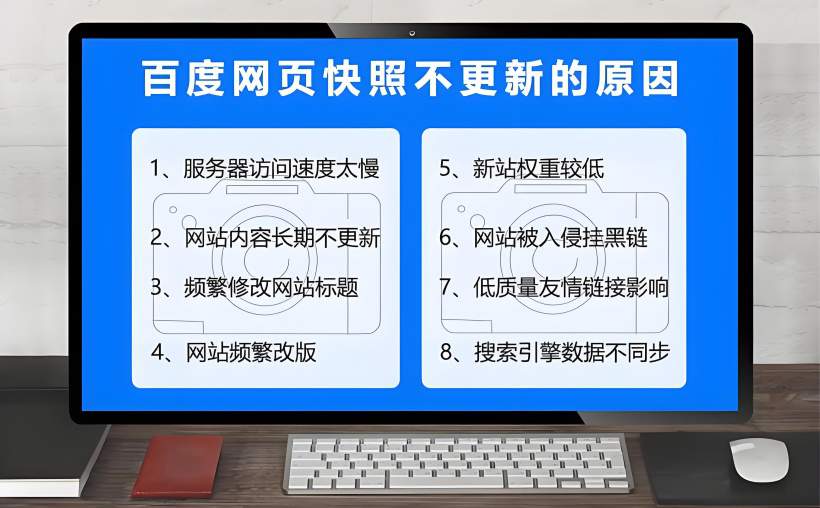 百度网页快照不更新的原因

1、服务器访问速度太慢

2、网站内容长期不更新

3、频繁修改网站标题

4、网站频繁改版

5、新站权重较低

6、网站被入侵挂黑链

7、低质量友情链接影响

8、搜索引擎数据不同步